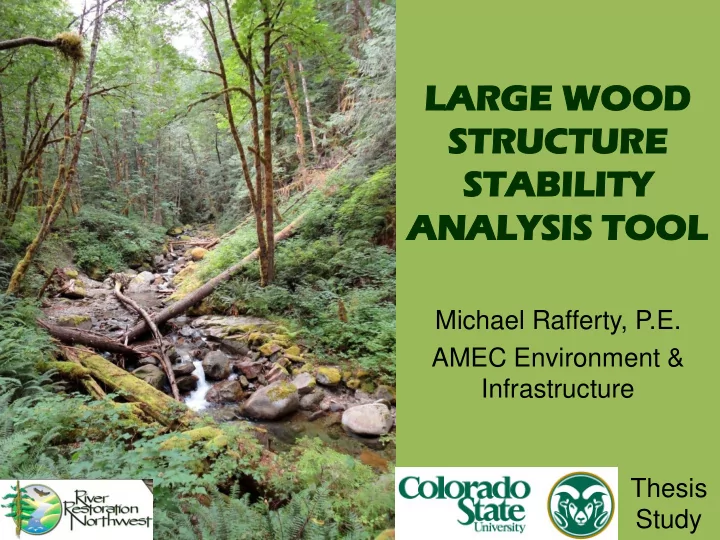 LARGE WOOD STRUCTURE STABILITY ANALYSIS TOOL

Michael Rafferty, P.E.

AMEC Environment & Infrastructure

River Restoration Northwest

Colorado State University

Thesis Study